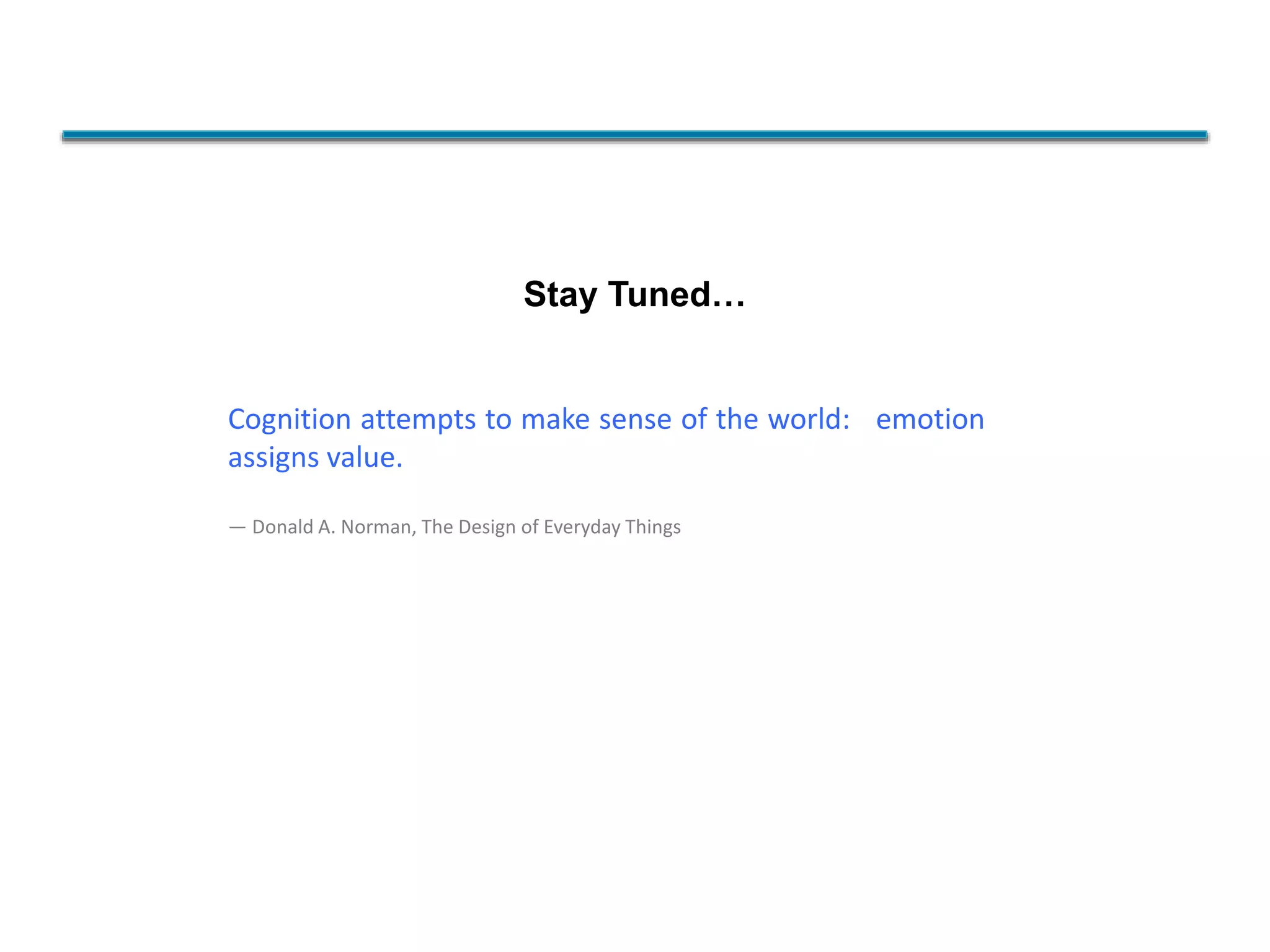 Stay Tuned…

Cognition attempts to make sense of the world: emotion assigns value.

— Donald A. Norman, The Design of Everyday Things